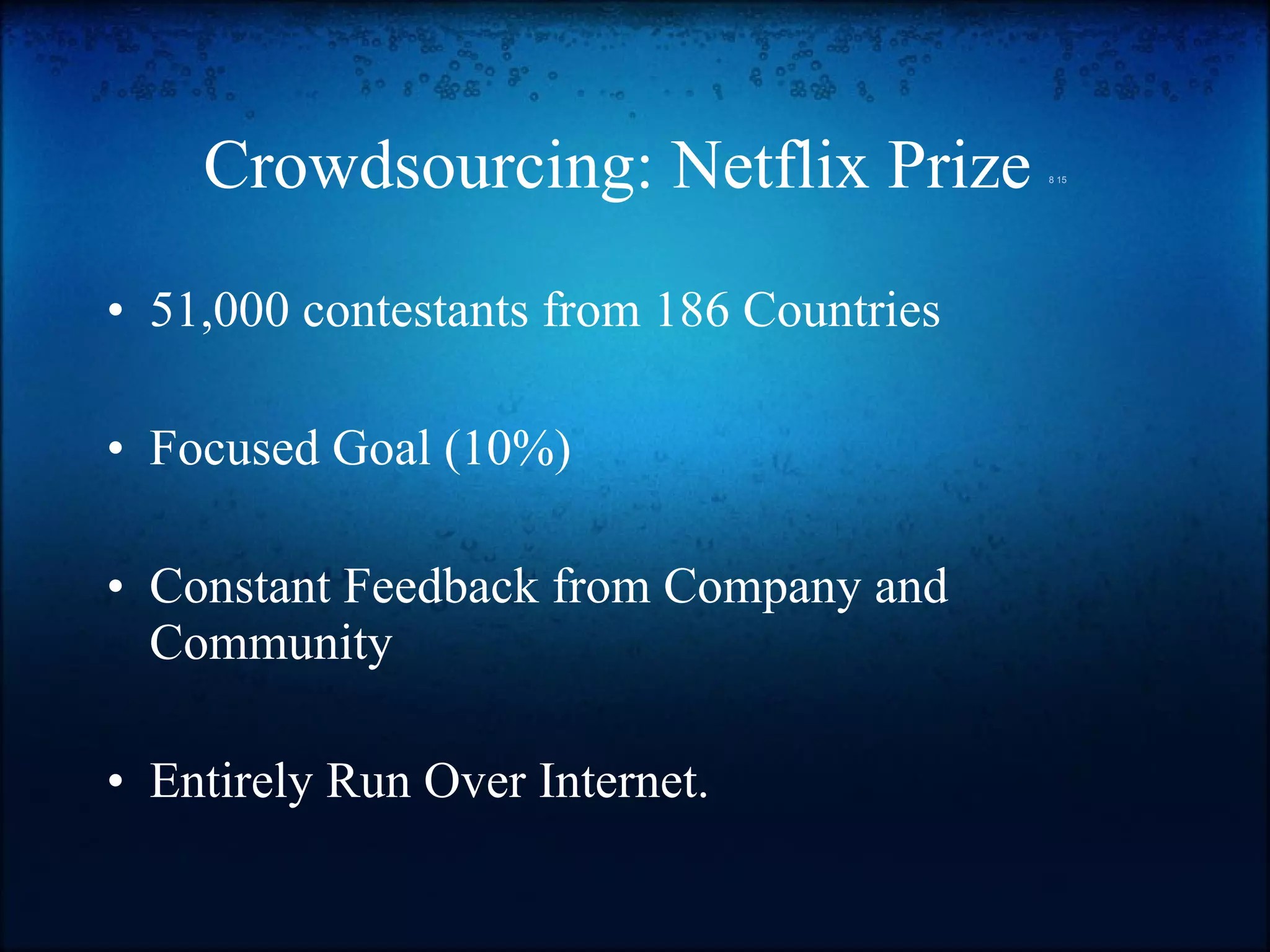 Crowdsourcing: Netflix Prize 8 15

• 51,000 contestants from 186 Countries

• Focused Goal (10%)

• Constant Feedback from Company and Community

• Entirely Run Over Internet.